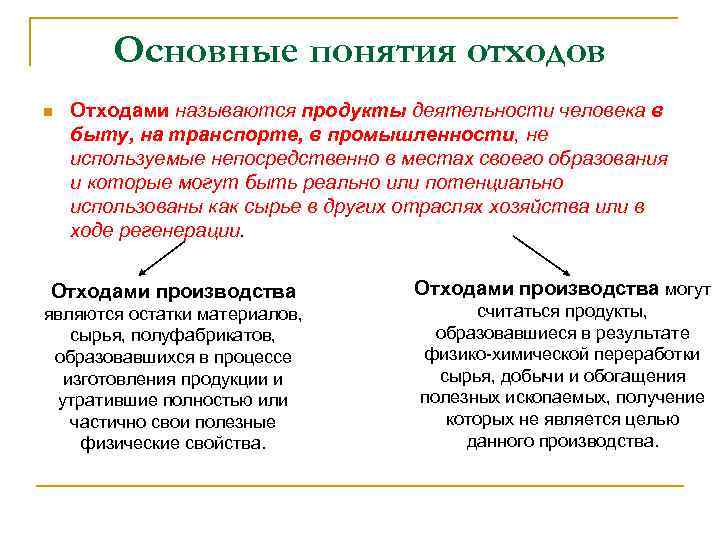 Основные понятия отходов

Отходами называются продукты деятельности человека в быту, на транспорте, в промышленности, не используемые непосредственно в местах своего образования и которые могут быть реально или потенциально использованы как сырье в других отраслях хозяйства или в ходе регенерации.

Отходами производства являются остатки материалов, сырья, полуфабрикатов, образовавшихся в процессе изготовления продукции и утратившие полностью или частично свои полезные физические свойства.

Отходами производства могут считаться продукты, образовавшиеся в результате физико-химической переработки сырья, добычи и обогащения полезных ископаемых, получение которых не является целью данного производства.